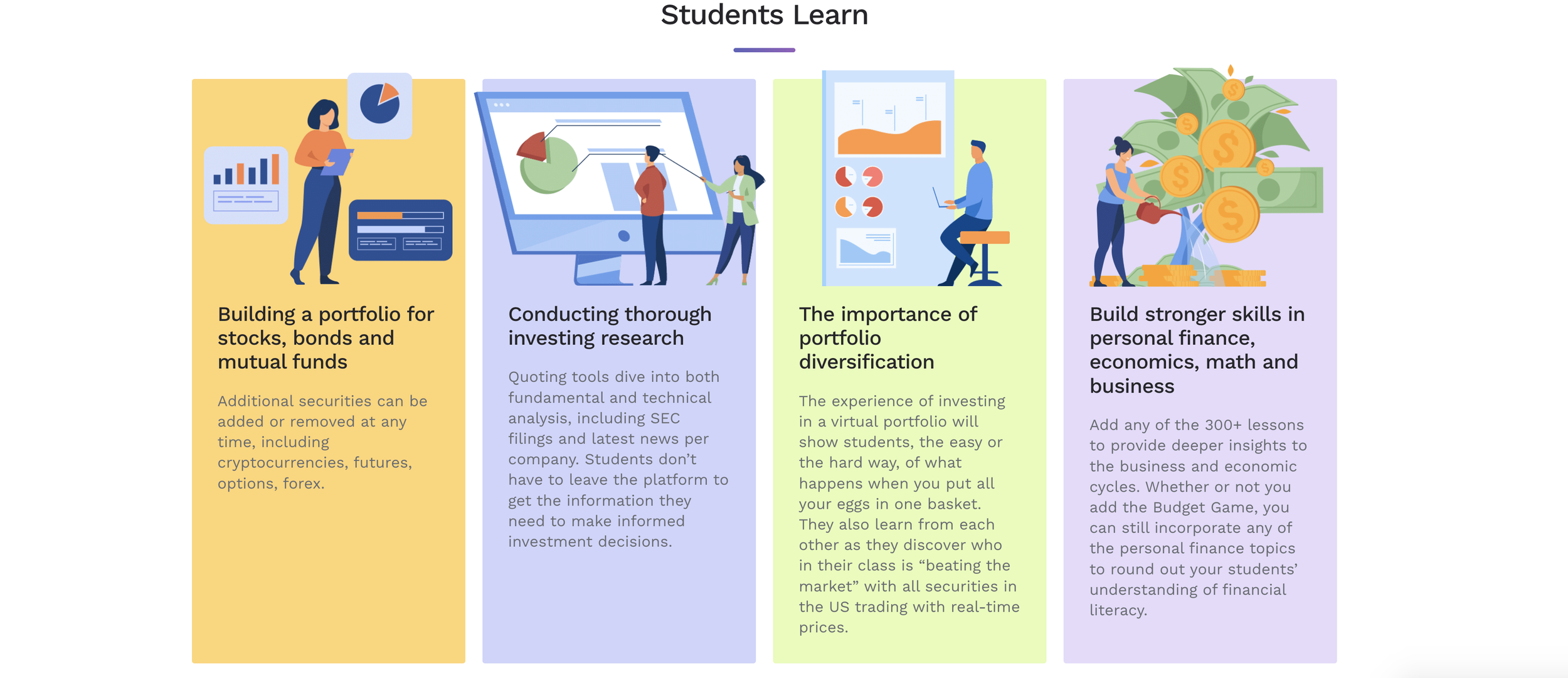 Students Learn

Building a portfolio for stocks, bonds and mutual funds

Additional securities can be added or removed at any time, including cryptocurrencies, futures, options, forex.

Conducting thorough investing research

Quoting tools dive into both fundamental and technical analysis, including SEC filings and latest news per company. Students don't have to leave the platform to get the information they need to make informed investment decisions.

The importance of portfolio diversification

The experience of investing in a virtual portfolio will show students, the easy or the hard way, of what happens when you put all your eggs in one basket. They also learn from each other as they discover who in their class is "beating the market" with all securities in the US trading with real-time prices.

Build stronger skills in personal finance, economics, math and business

Add any of the 300+ lessons to provide deeper insights to the business and economic cycles. Whether or not you add the Budget Game, you can still incorporate any of the personal finance topics to round out your students' understanding of financial literacy.